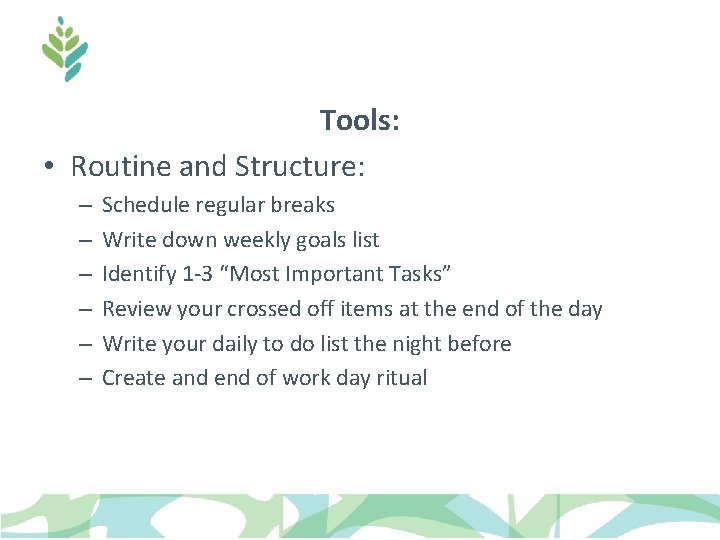 Tools:

• Routine and Structure:
– Schedule regular breaks
– Write down weekly goals list
– Identify 1-3 “Most Important Tasks”
– Review your crossed off items at the end of the day
– Write your daily to do list the night before
– Create and end of work day ritual